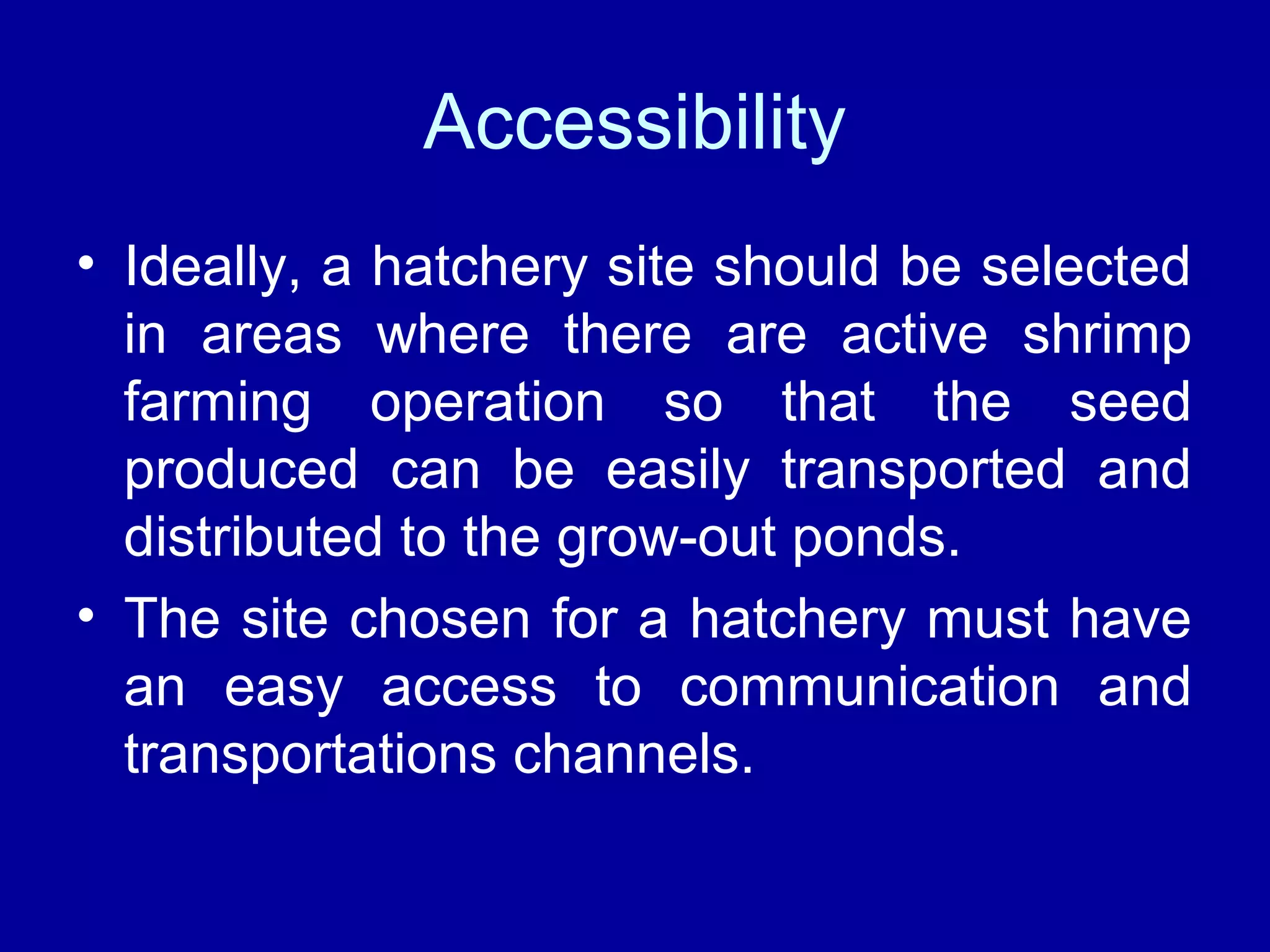 Accessibility

• Ideally, a hatchery site should be selected in areas where there are active shrimp farming operation so that the seed produced can be easily transported and distributed to the grow-out ponds.

• The site chosen for a hatchery must have an easy access to communication and transportations channels.